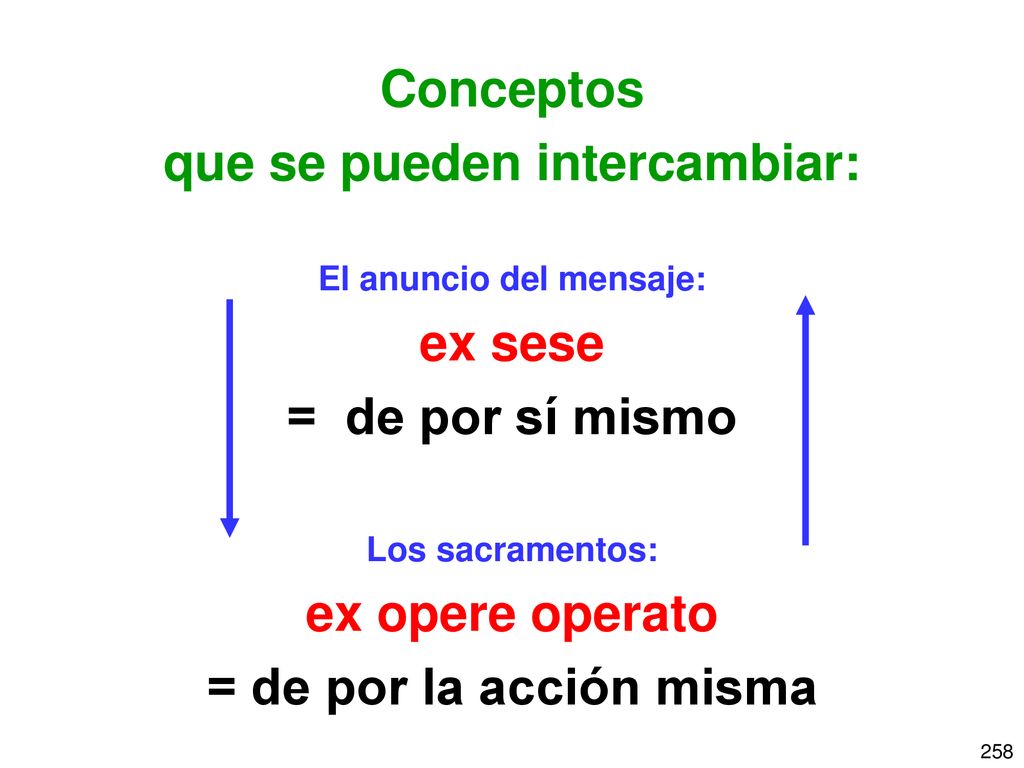 Conceptos
que se pueden intercambiar:

El anuncio del mensaje:

ex sese

= de por sí mismo

Los sacramentos:

ex opere operato

= de por la acción misma

258